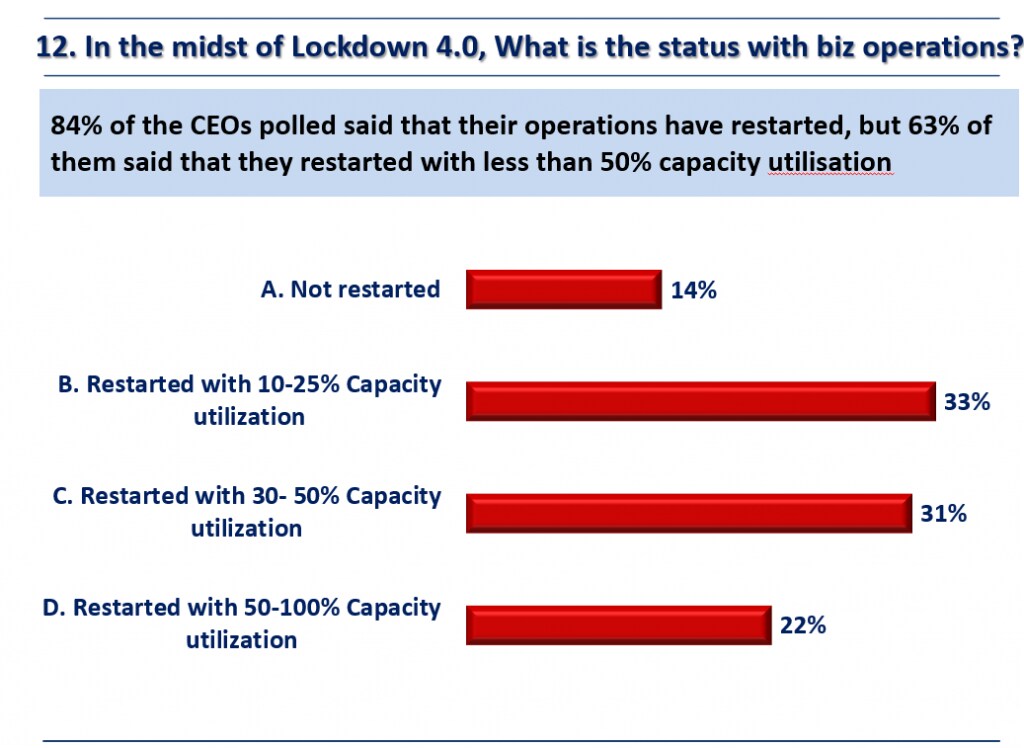 12. In the midst of Lockdown 4.0, What is the status with biz operations?

84% of the CEOs polled said that their operations have restarted, but 63% of them said that they restarted with less than 50% capacity utilisation

A. Not restarted 14%

B. Restarted with 10-25% Capacity utilization 33%

C. Restarted with 30- 50% Capacity utilization 31%

D. Restarted with 50-100% Capacity utilization 22%